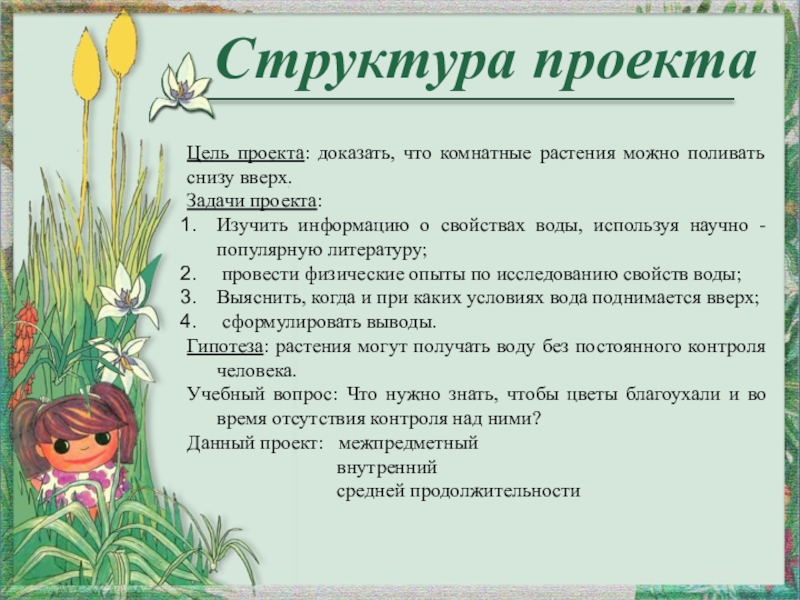 Структура проекта

Цель проекта: доказать, что комнатные растения можно поливать снизу вверх.

Задачи проекта:

1. Изучить информацию о свойствах воды, используя научно - популярную литературу;
2. провести физические опыты по исследованию свойств воды;
3. Выяснить, когда и при каких условиях вода поднимается вверх;
4. сформулировать выводы.

Гипотеза: растения могут получать воду без постоянного контроля человека.

Учебный вопрос: Что нужно знать, чтобы цветы благоухали и во время отсутствия контроля над ними?

Данный проект: межпредметный
внутренний
средней продолжительности